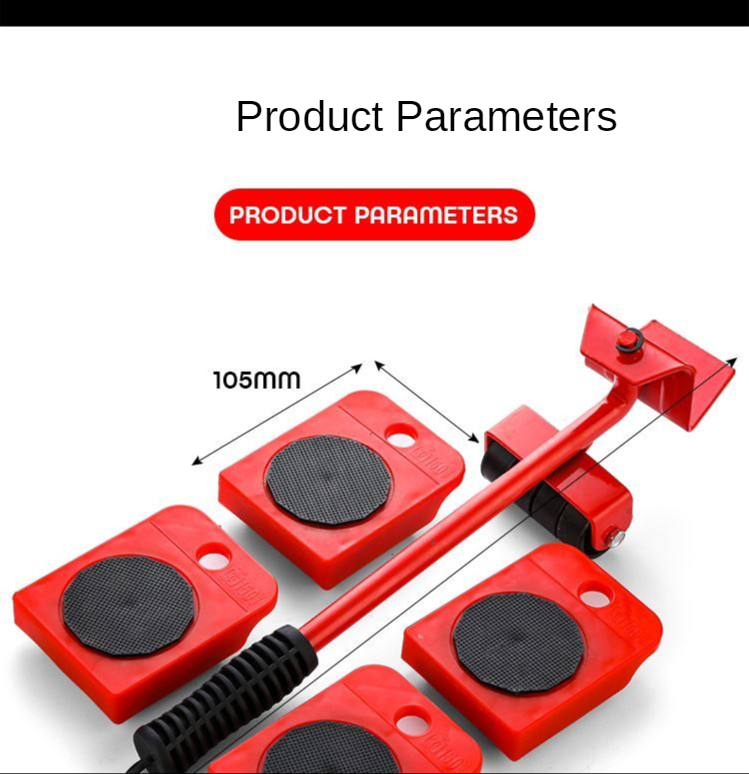 Product Parameters

PRODUCT PARAMETERS

105mm